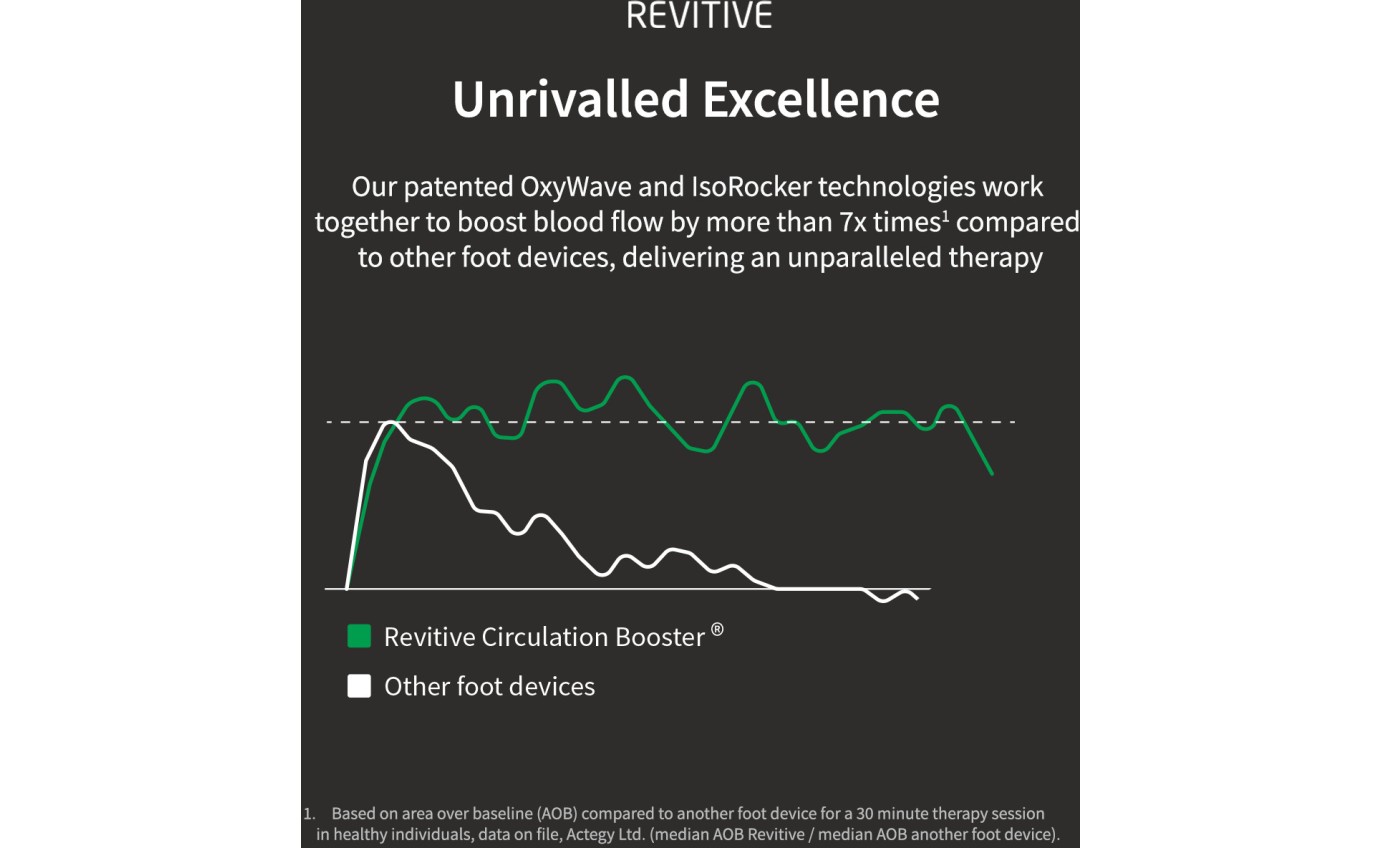 REVITIVE

Unrivalled Excellence

Our patented OxyWave and IsoRocker technologies work together to boost blood flow by more than 7x times$^1$ compared to other foot devices, delivering an unparalleled therapy

Revitive Circulation Booster ®

Other foot devices

1. Based on area over baseline (AOB) compared to another foot device for a 30 minute therapy session in healthy individuals, data on file, Actegy Ltd. (median AOB Revitive / median AOB another foot device).